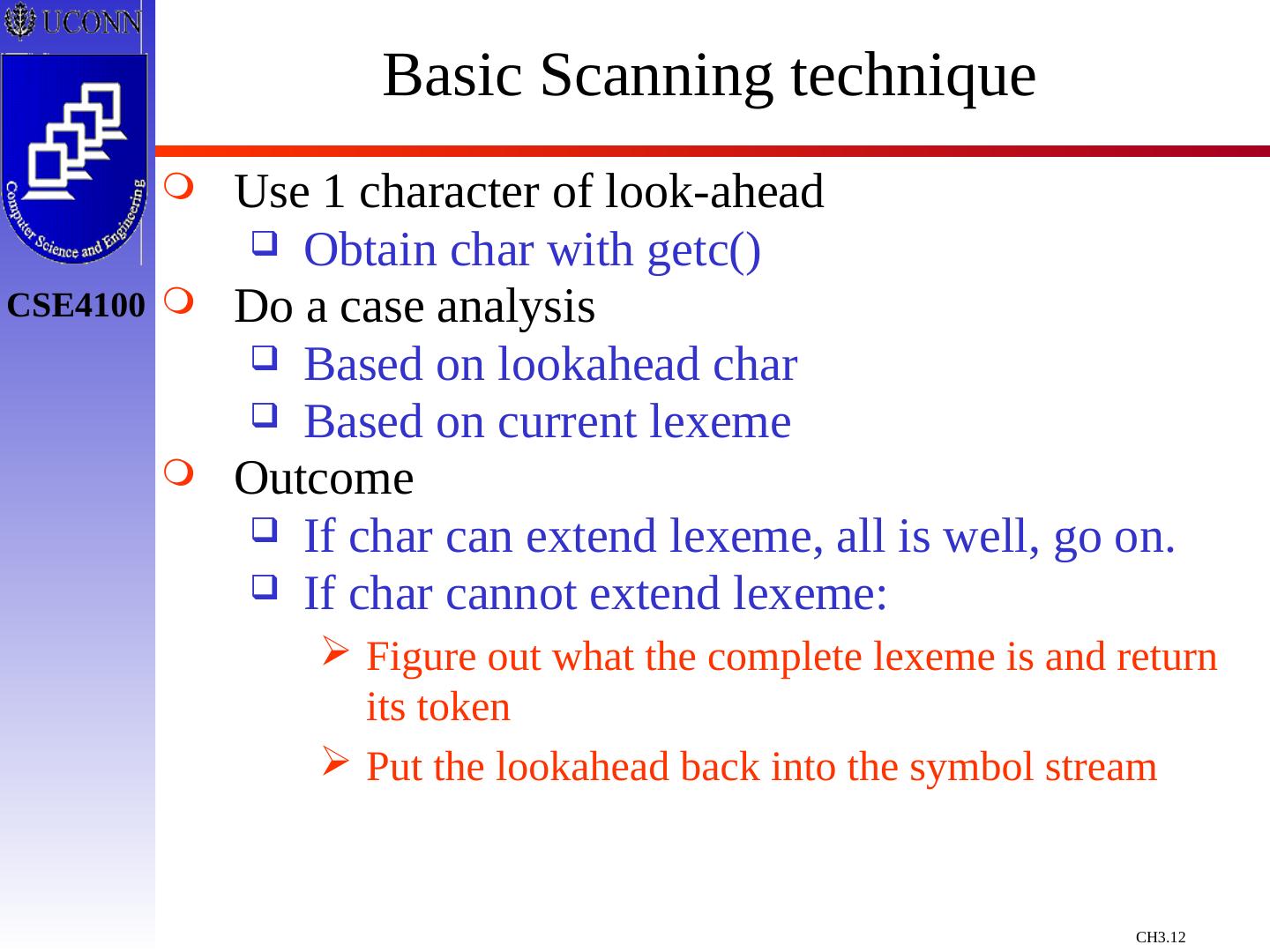 UCONN

Computer Science and Engineering

CSE4100

Basic Scanning technique

Use 1 character of look-ahead

Obtain char with getc()

Do a case analysis

Based on lookahead char

Based on current lexeme

Outcome

If char can extend lexeme, all is well, go on.

If char cannot extend lexeme:

Figure out what the complete lexeme is and return its token

Put the lookahead back into the symbol stream

CH3.12